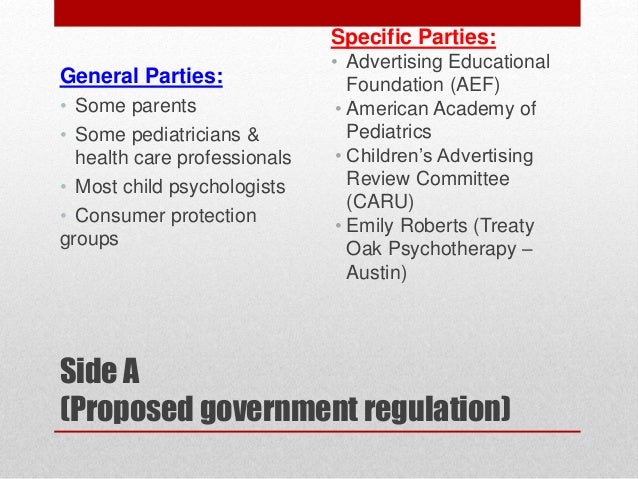 General Parties:
• Some parents
• Some pediatricians & health care professionals
• Most child psychologists
• Consumer protection groups

Specific Parties:
• Advertising Educational Foundation (AEF)
• American Academy of Pediatrics
• Children's Advertising Review Committee (CARU)
• Emily Roberts (Treaty Oak Psychotherapy – Austin)

Side A
(Proposed government regulation)